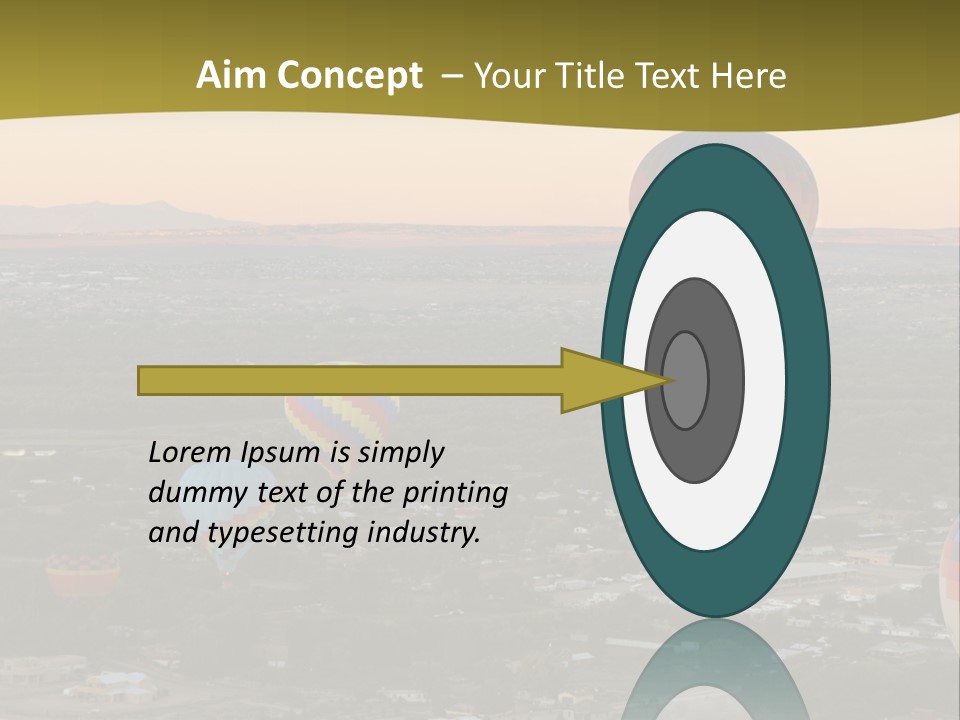 Aim Concept – Your Title Text Here

Lorem Ipsum is simply dummy text of the printing and typesetting industry.